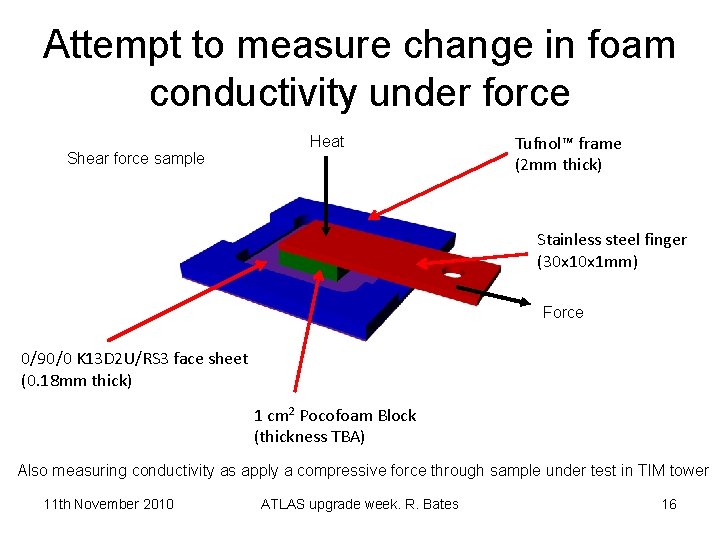 Attempt to measure change in foam conductivity under force

Shear force sample

Heat

Tufnol™ frame
(2mm thick)

Stainless steel finger
(30x10x1mm)

Force

0/90/0 K13D2U/RS3 face sheet
(0.18mm thick)

1 cm$^2$ Pocofoam Block
(thickness TBA)

Also measuring conductivity as apply a compressive force through sample under test in TIM tower

11th November 2010

ATLAS upgrade week. R. Bates

16